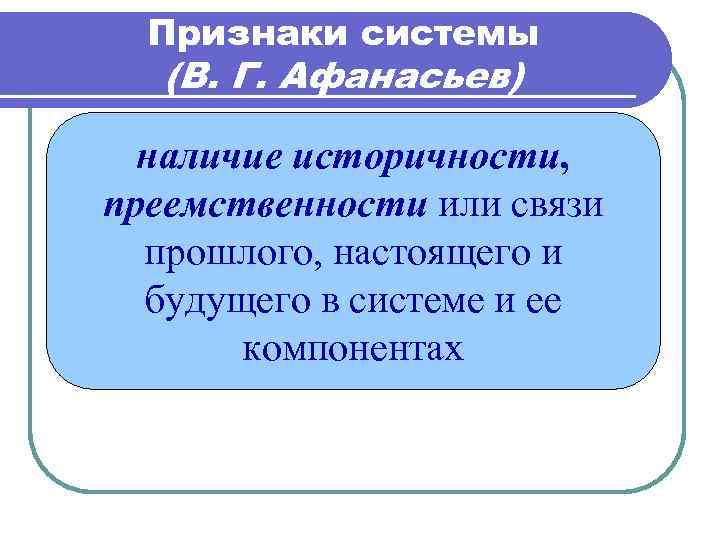 Признаки системы
(В. Г. Афанасьев)

наличие историчности, преемственности или связи прошлого, настоящего и будущего в системе и ее компонентах